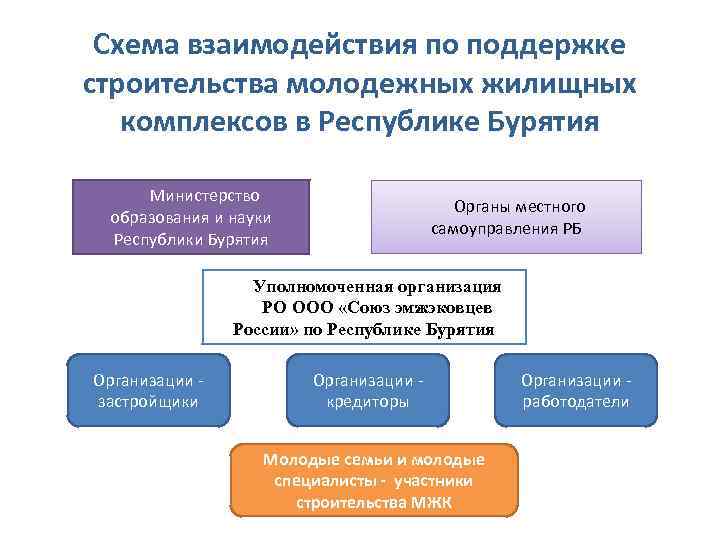 Схема взаимодействия по поддержке строительства молодежных жилищных комплексов в Республике Бурятия

Министерство образования и науки Республики Бурятия

Органы местного самоуправления РБ

Уполномоченная организация РО ООО «Союз эмжэковцев России» по Республике Бурятия

Организации - застройщики

Организации - кредиторы

Организации - работодатели

Молодые семьи и молодые специалисты - участники строительства МЖК